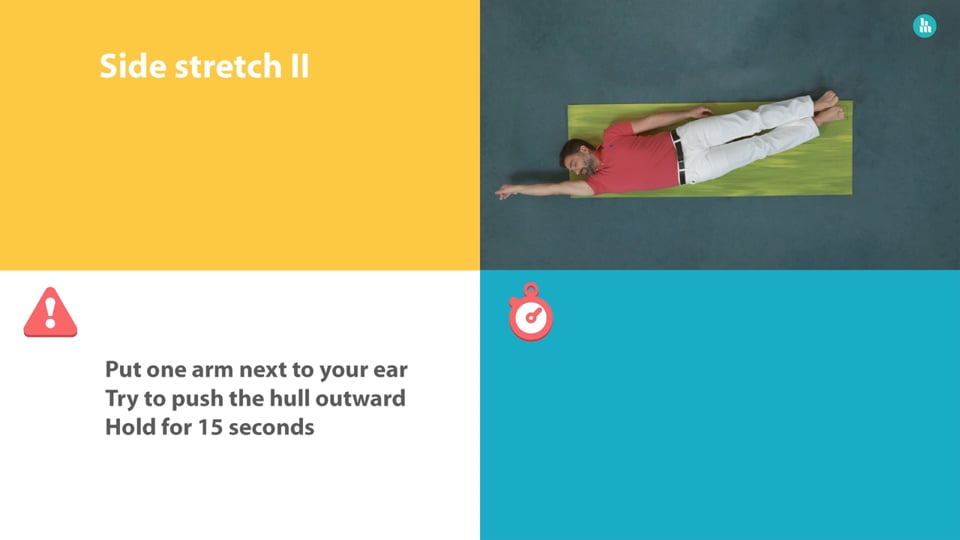 Side stretch II

Put one arm next to your ear
Try to push the hull outward
Hold for 15 seconds